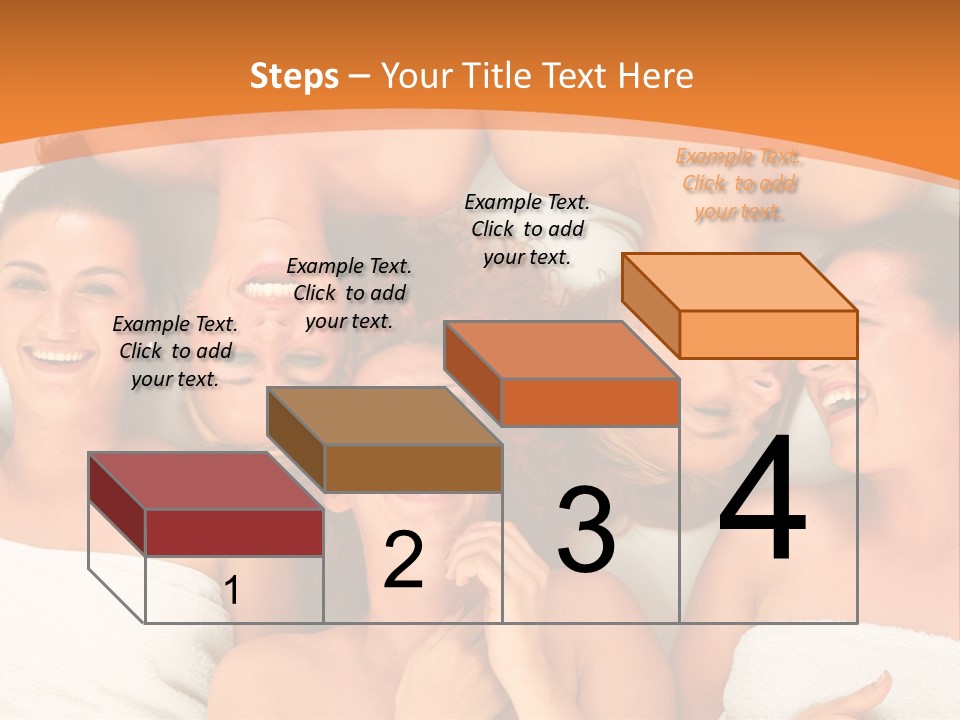 Steps – Your Title Text Here

Example Text. Click to add your text.

Example Text. Click to add your text.

Example Text. Click to add your text.

Example Text. Click to add your text.

1

2

3

4